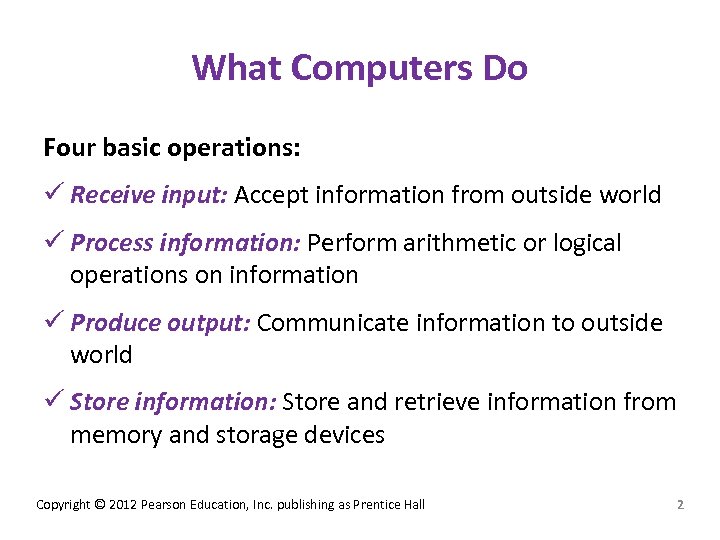 What Computers Do

Four basic operations:

✓ Receive input: Accept information from outside world

✓ Process information: Perform arithmetic or logical operations on information

✓ Produce output: Communicate information to outside world

✓ Store information: Store and retrieve information from memory and storage devices

Copyright © 2012 Pearson Education, Inc. publishing as Prentice Hall

2